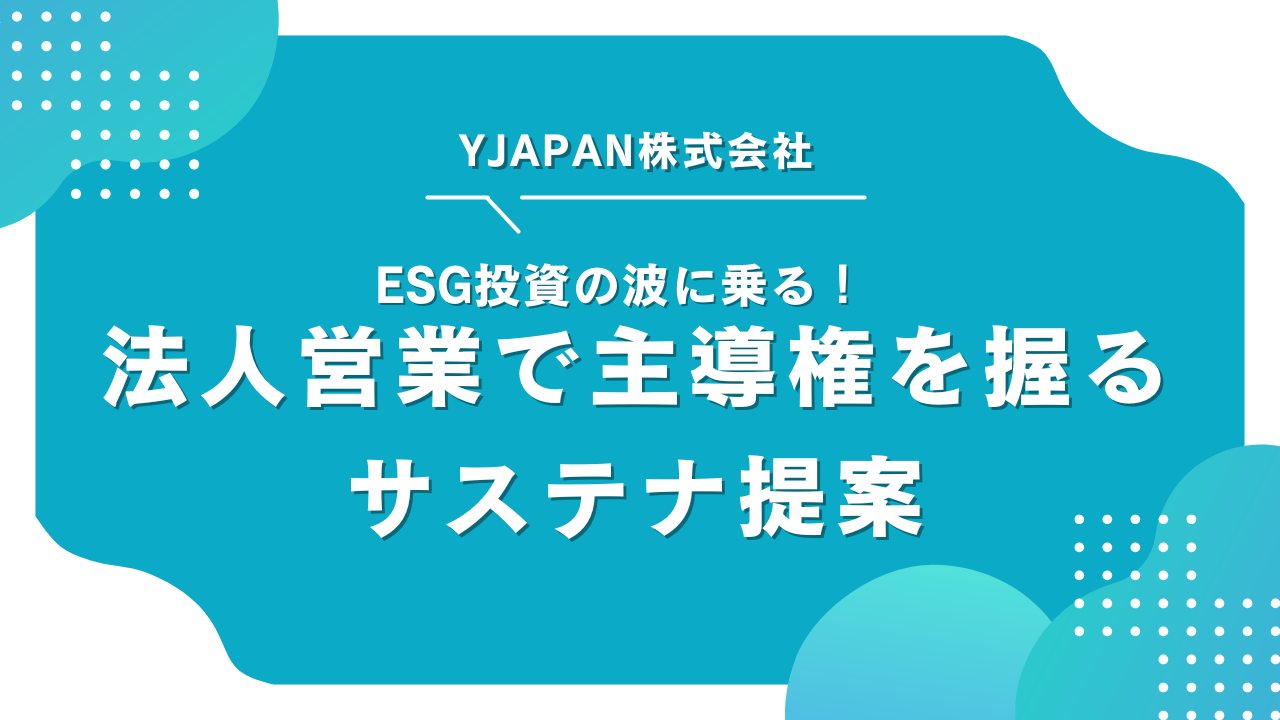 YJAPAN株式会社

ESG投資の波に乗る！
法人営業で主導権を握る
サステナ提案